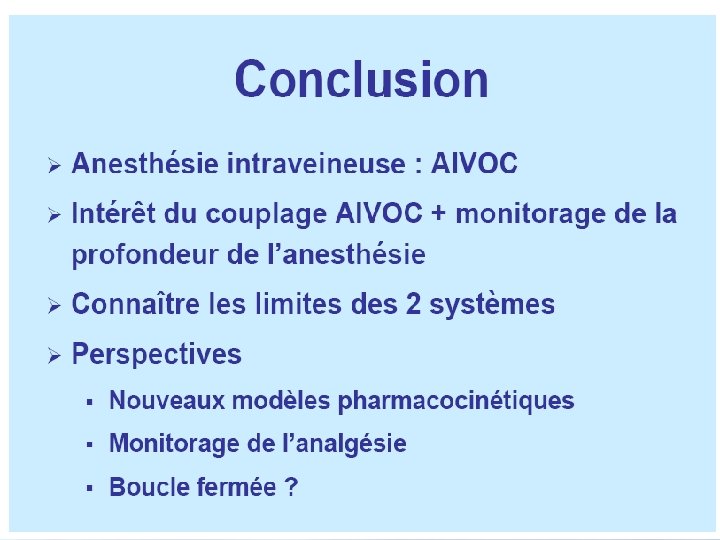 Conclusion

➢ Anesthésie intraveineuse : AIVOC

➢ Intérêt du couplage AIVOC + monitorage de la profondeur de l'anesthésie

➢ Connaître les limites des 2 systèmes

➢ Perspectives

▪ Nouveaux modèles pharmacocinétiques

▪ Monitorage de l'analgésie

▪ Boucle fermée ?